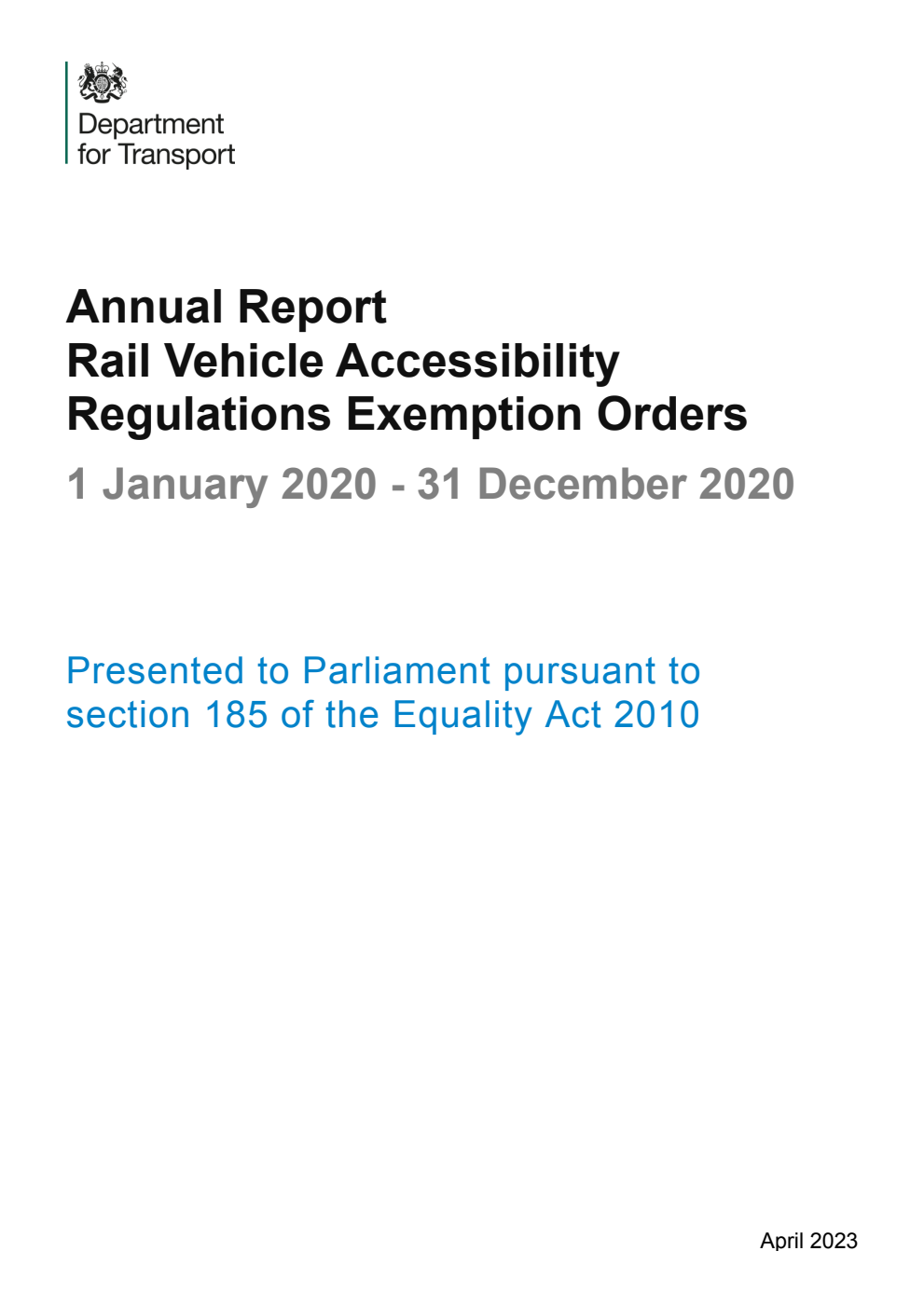 Department for Transport

Annual Report
Rail Vehicle Accessibility Regulations Exemption Orders

1 January 2020 - 31 December 2020

Presented to Parliament pursuant to section 185 of the Equality Act 2010

April 2023